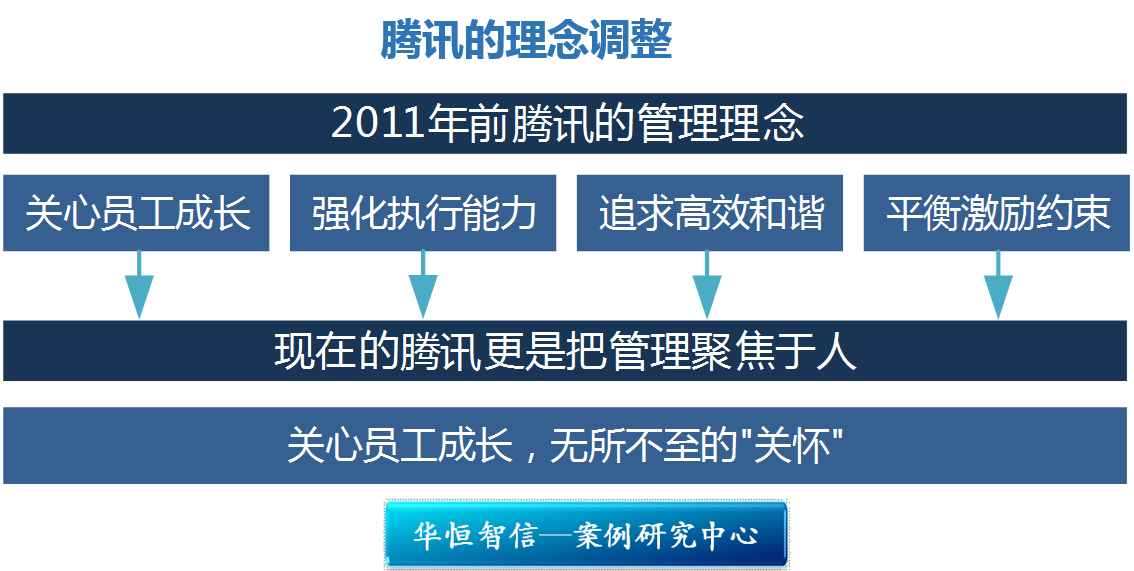 腾讯的理念调整

2011年前腾讯的管理理念

关心员工成长

强化执行能力

追求高效和谐

平衡激励约束

现在的腾讯更是把管理聚焦于人

关心员工成长，无所不至的"关怀"

华恒智信—案例研究中心